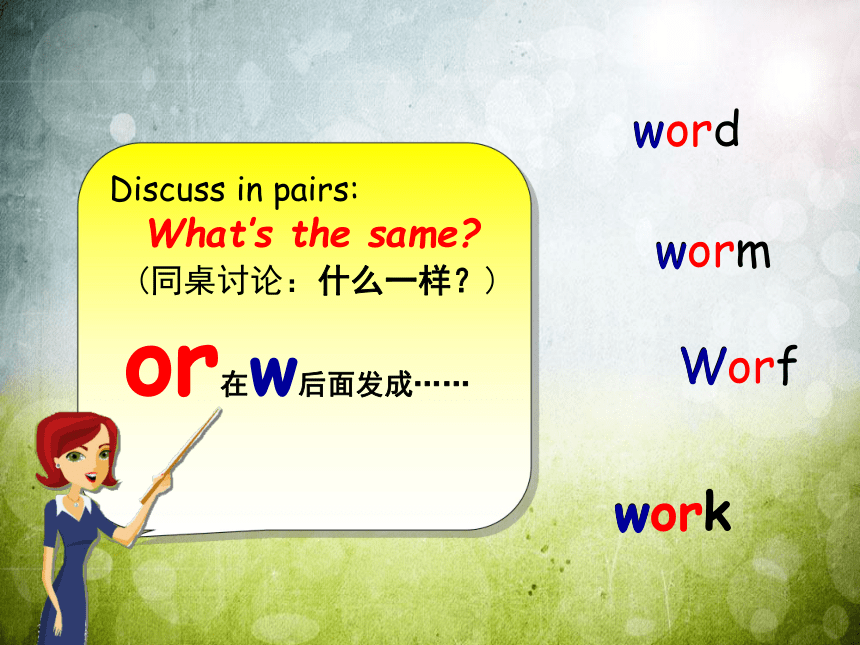 Discuss in pairs:
What's the same?
（同桌讨论：什么一样？）

or在w后面发成……

word

worm

Worf

work